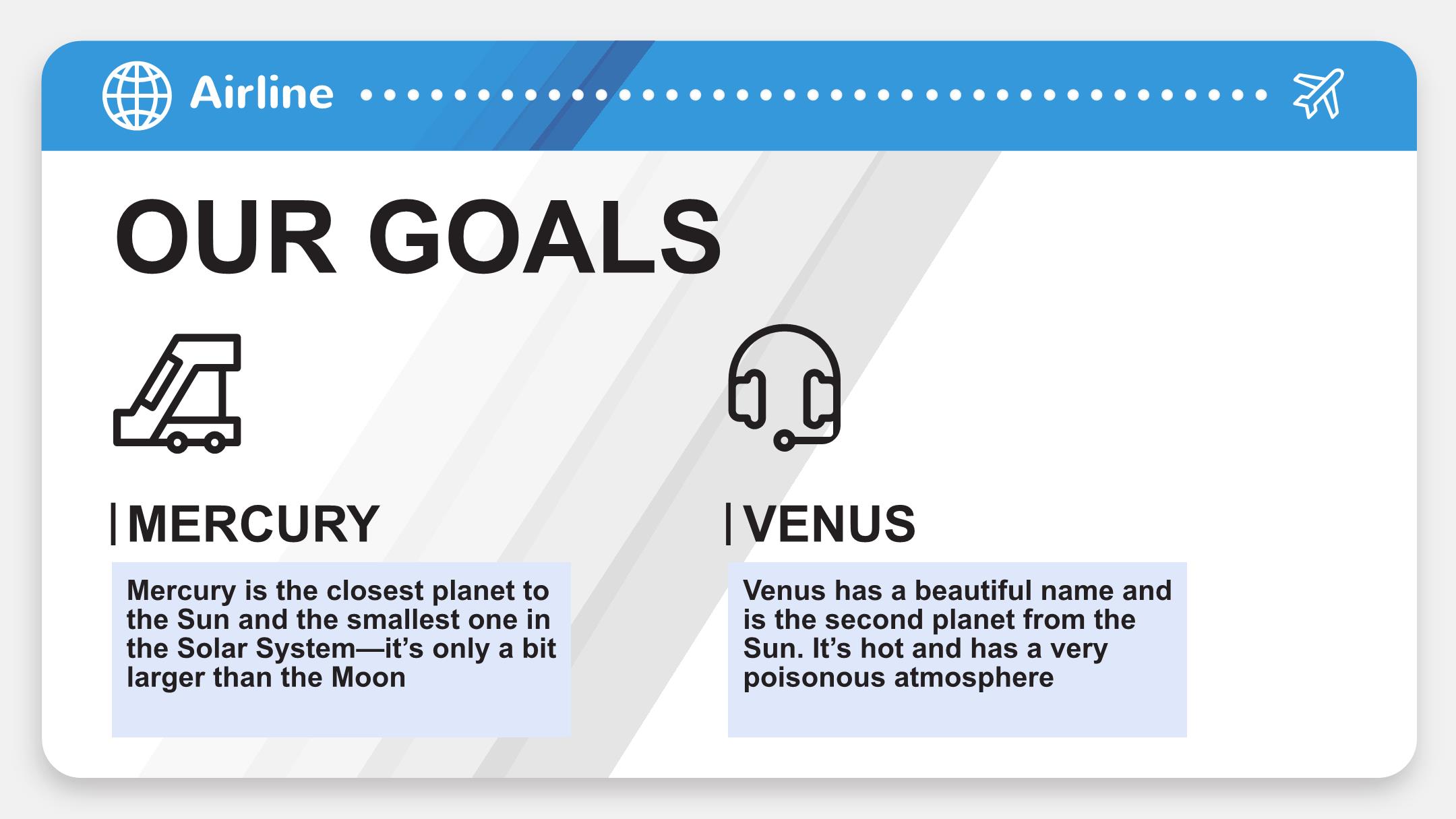 Airline

OUR GOALS

MERCURY

Mercury is the closest planet to the Sun and the smallest one in the Solar System—it's only a bit larger than the Moon

VENUS

Venus has a beautiful name and is the second planet from the Sun. It's hot and has a very poisonous atmosphere